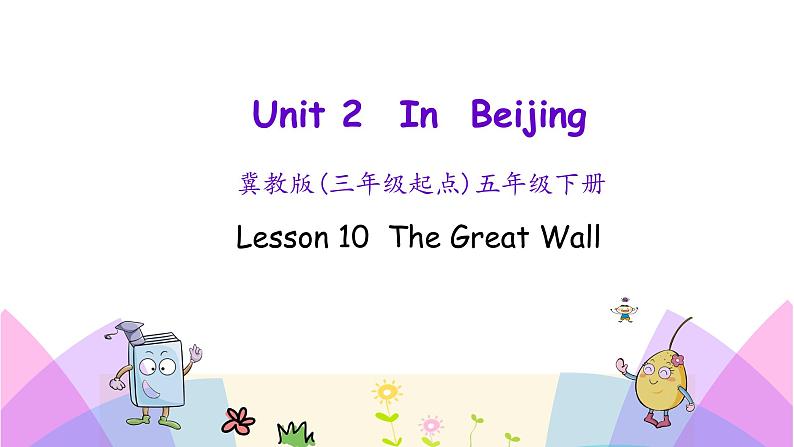 Unit 2 In Beijing

冀教版(三年级起点)五年级下册

Lesson 10 The Great Wall